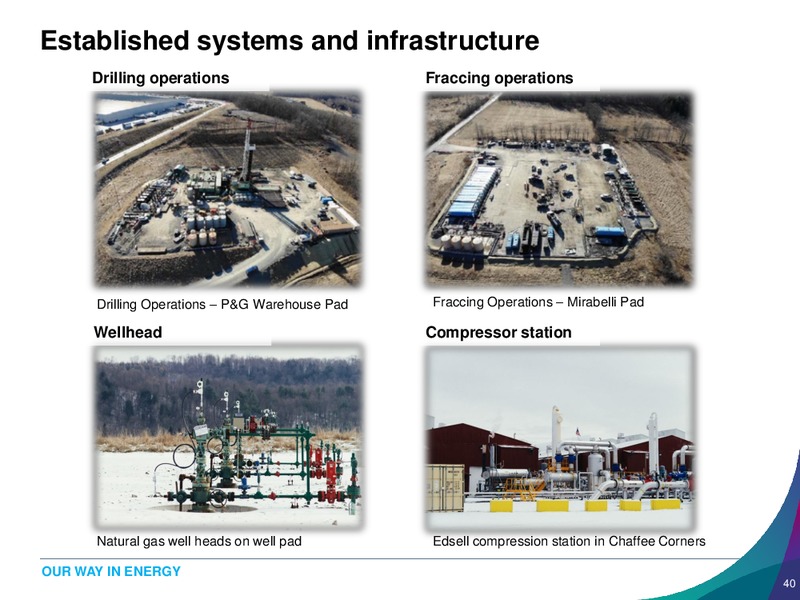 Established systems and infrastructure

Drilling operations

Drilling Operations – P&G Warehouse Pad

Fraccing operations

Fraccing Operations – Mirabelli Pad

Wellhead

Natural gas well heads on well pad

Compressor station

Edsell compression station in Chaffee Corners

OUR WAY IN ENERGY

40